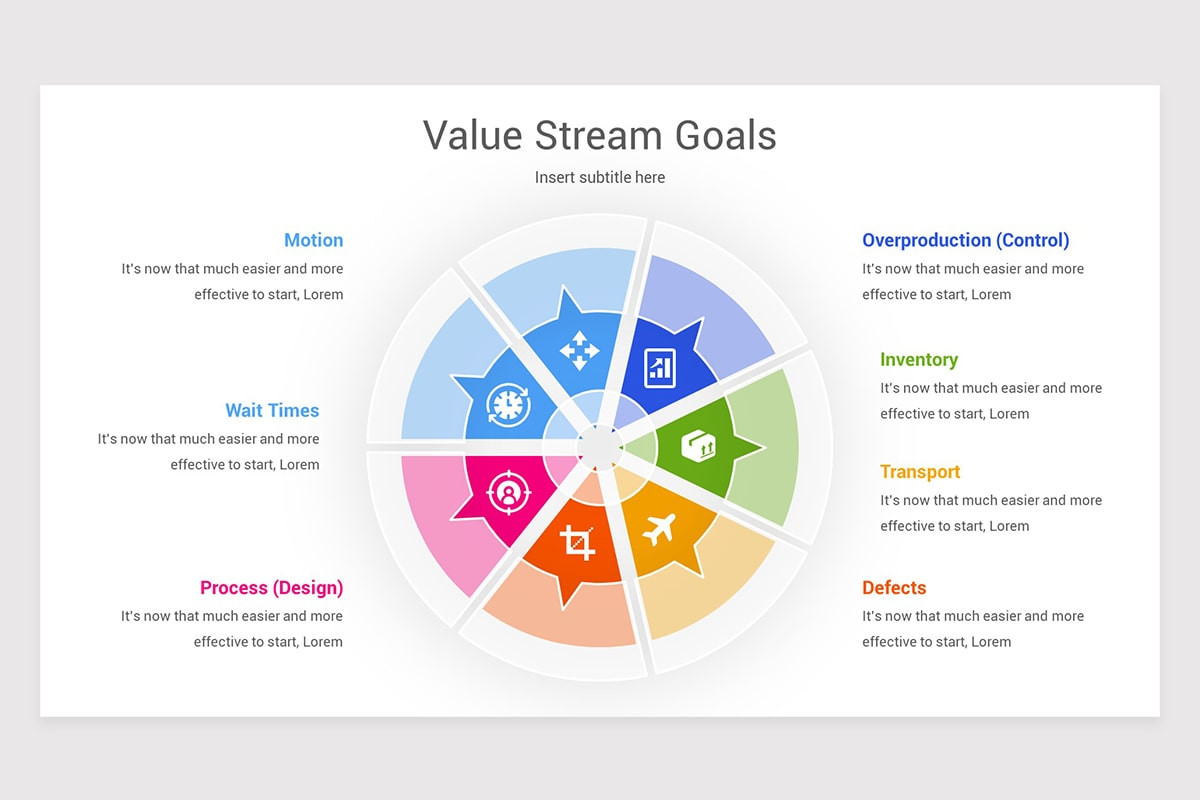 Value Stream Goals

Insert subtitle here

Motion
It's now that much easier and more effective to start, Lorem

Wait Times
It's now that much easier and more effective to start, Lorem

Process (Design)
It's now that much easier and more effective to start, Lorem

Overproduction (Control)
It's now that much easier and more effective to start, Lorem

Inventory
It's now that much easier and more effective to start, Lorem

Transport
It's now that much easier and more effective to start, Lorem

Defects
It's now that much easier and more effective to start, Lorem